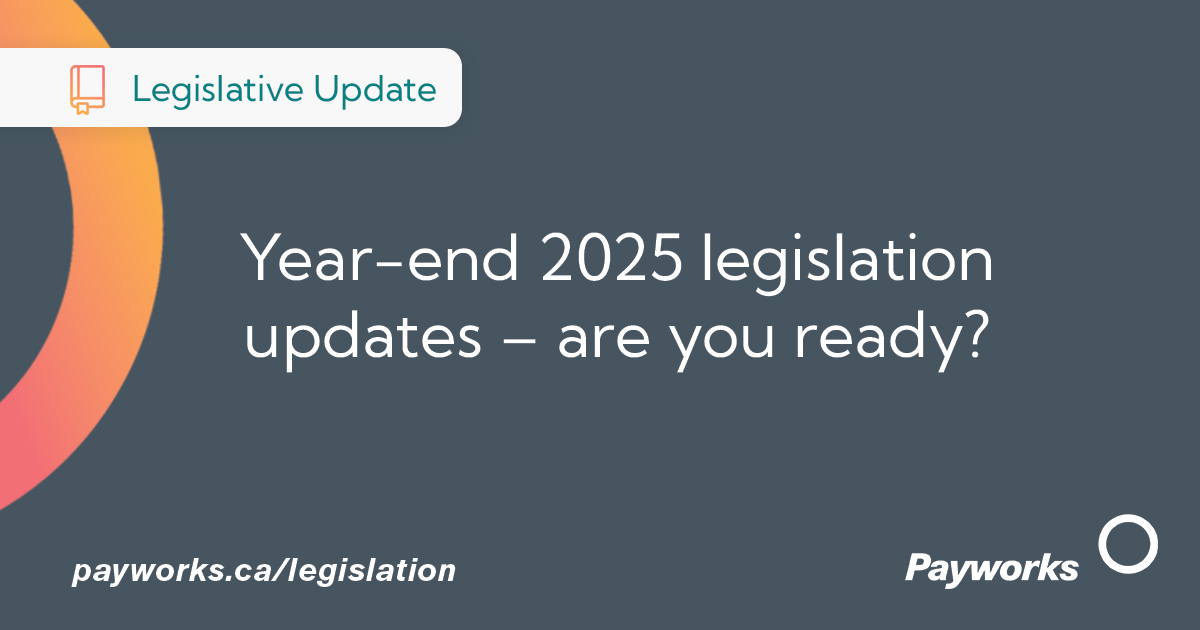 Legislative Update

Year-end 2025 legislation updates – are you ready?

payworks.ca/legislation

Payworks